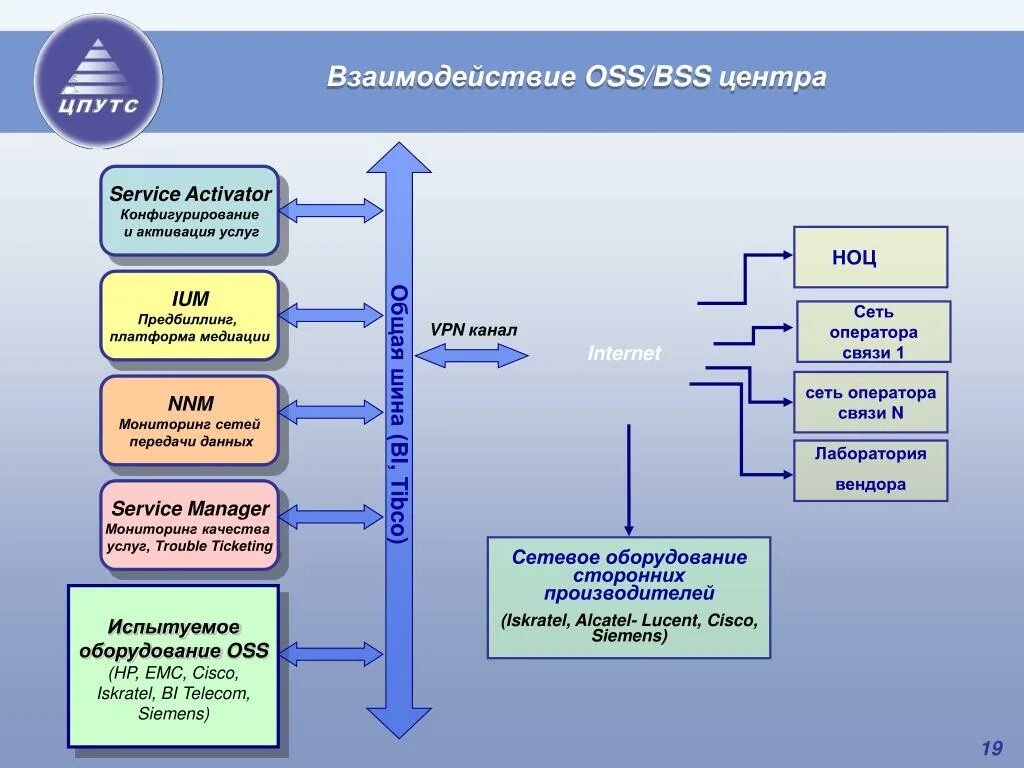 ЦПУТС

Взаимодействие OSS/BSS центра

Service Activator
Конфигурирование и активация услуг

IUM
Предбиллинг, платформа медиации

NNM
Мониторинг сетей передачи данных

Service Manager
Мониторинг качества услуг, Trouble Ticketing

Испытуемое оборудование OSS
(HP, EMC, Cisco, Iskratel, BI Telecom, Siemens)

Общая шина (BI, Tibco)

VPN канал

Internet

НОЦ

Сеть оператора связи 1

сеть оператора связи N

Лаборатория вендора

Сетевое оборудование сторонних производителей
(Iskratel, Alcatel- Lucent, Cisco, Siemens)

19